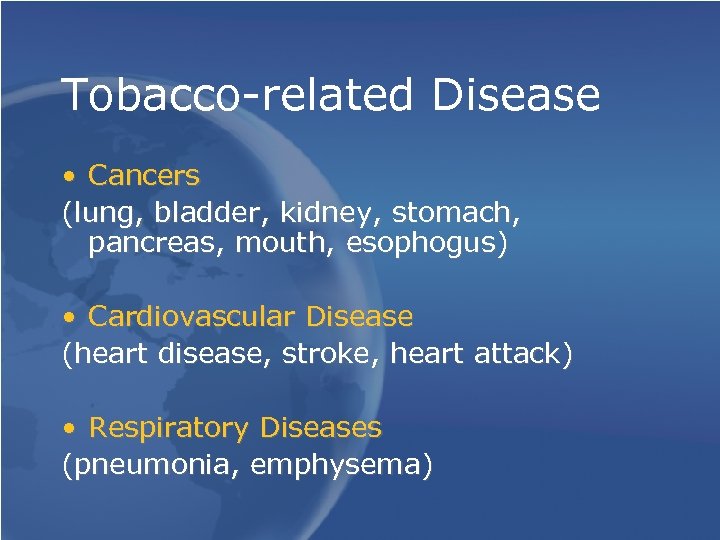 Tobacco-related Disease

• Cancers
(lung, bladder, kidney, stomach, pancreas, mouth, esophogus)

• Cardiovascular Disease
(heart disease, stroke, heart attack)

• Respiratory Diseases
(pneumonia, emphysema)